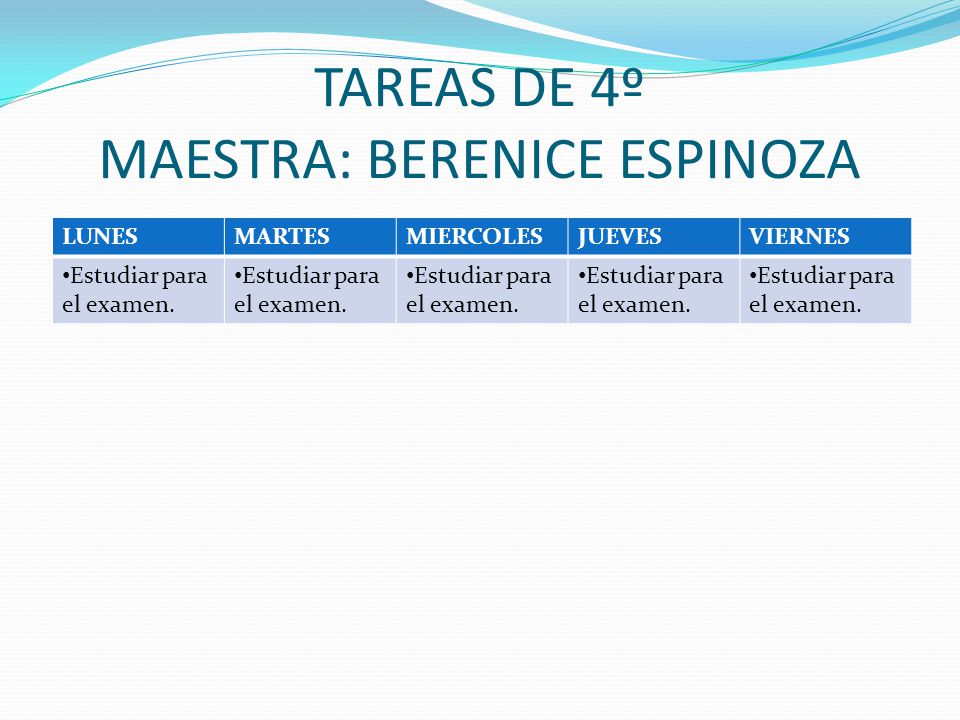 TAREAS DE 4º
MAESTRA: BERENICE ESPINOZA

| LUNES | MARTES | MIERCOLES | JUEVES | VIERNES |
|---|---|---|---|---|
| •Estudiar para el examen. | •Estudiar para el examen. | •Estudiar para el examen. | •Estudiar para el examen. | •Estudiar para el examen. |